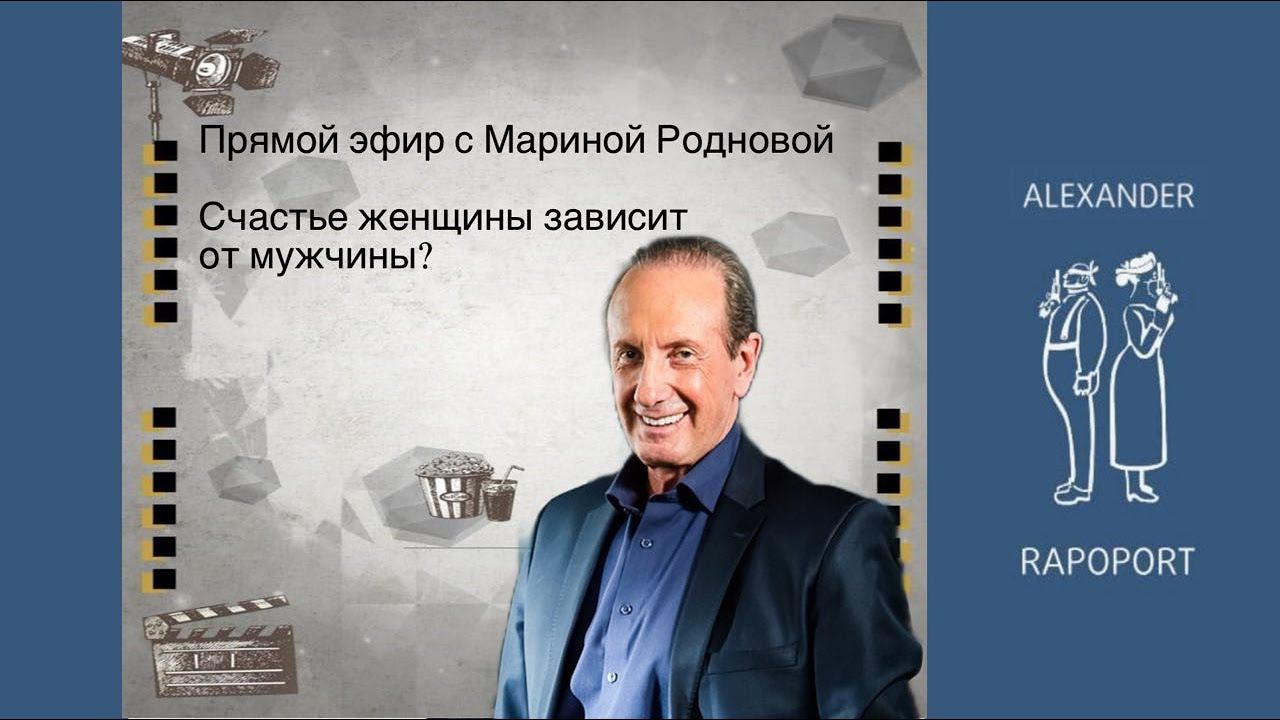 Прямой эфир с Мариной Родновой

Счастье женщины зависит от мужчины?

ALEXANDER

RAPOPORT